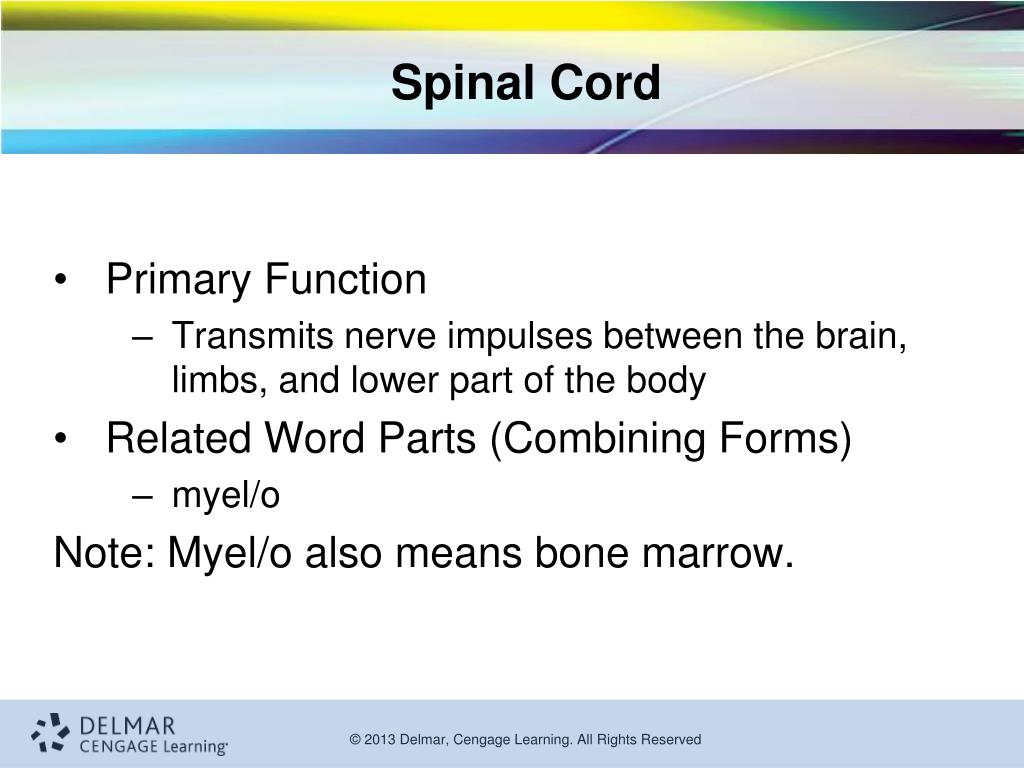 Spinal Cord

• Primary Function
– Transmits nerve impulses between the brain, limbs, and lower part of the body
• Related Word Parts (Combining Forms)
– myel/o

Note: Myel/o also means bone marrow.

DELMAR
CENGAGE Learning

© 2013 Delmar, Cengage Learning. All Rights Reserved